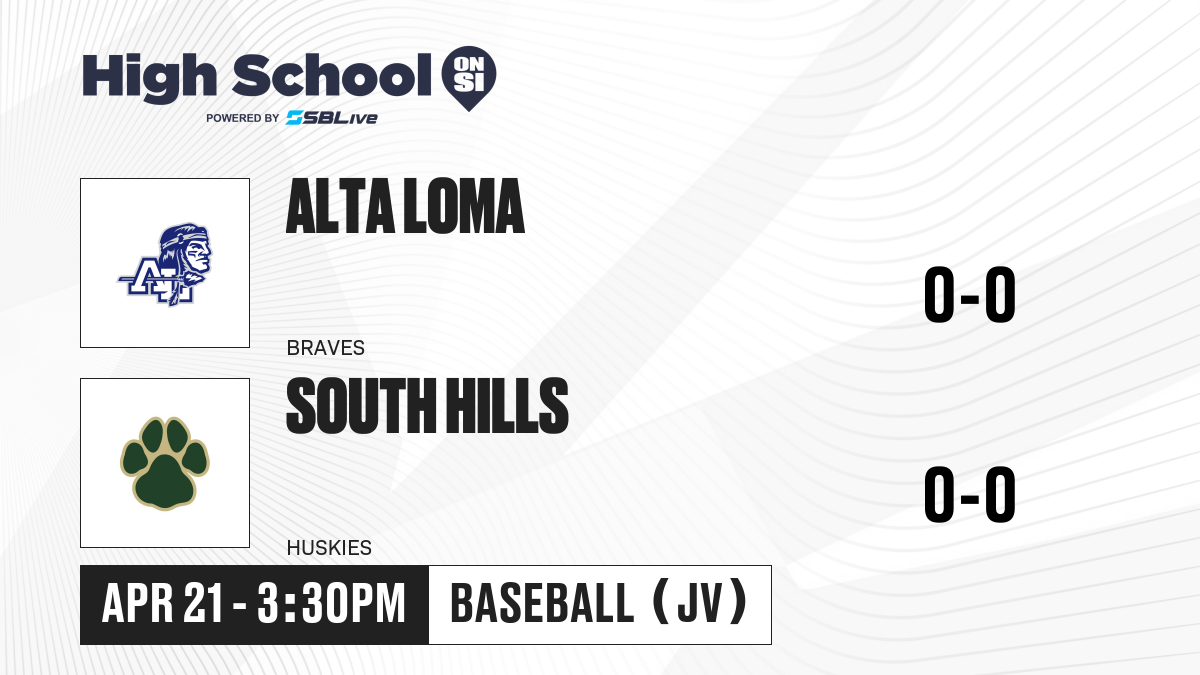 High School ON SI
POWERED BY SBLive

AL

ALTA LOMA
BRAVES
0-0

SOUTH HILLS
HUSKIES
0-0

APR 21 - 3:30PM
BASEBALL (JV)